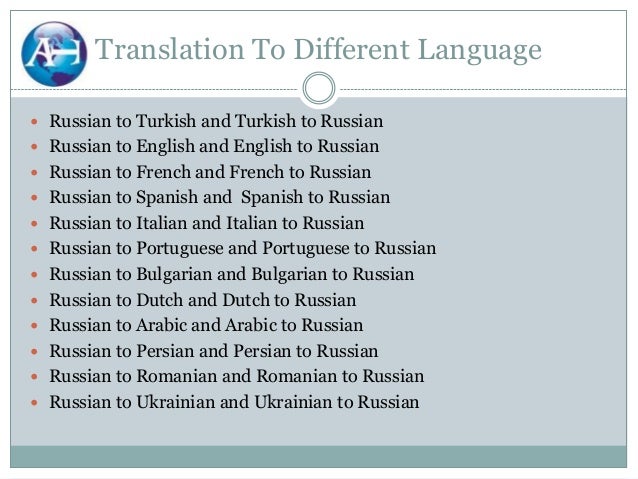 AH

Translation To Different Language

- Russian to Turkish and Turkish to Russian
- Russian to English and English to Russian
- Russian to French and French to Russian
- Russian to Spanish and Spanish to Russian
- Russian to Italian and Italian to Russian
- Russian to Portuguese and Portuguese to Russian
- Russian to Bulgarian and Bulgarian to Russian
- Russian to Dutch and Dutch to Russian
- Russian to Arabic and Arabic to Russian
- Russian to Persian and Persian to Russian
- Russian to Romanian and Romanian to Russian
- Russian to Ukrainian and Ukrainian to Russian